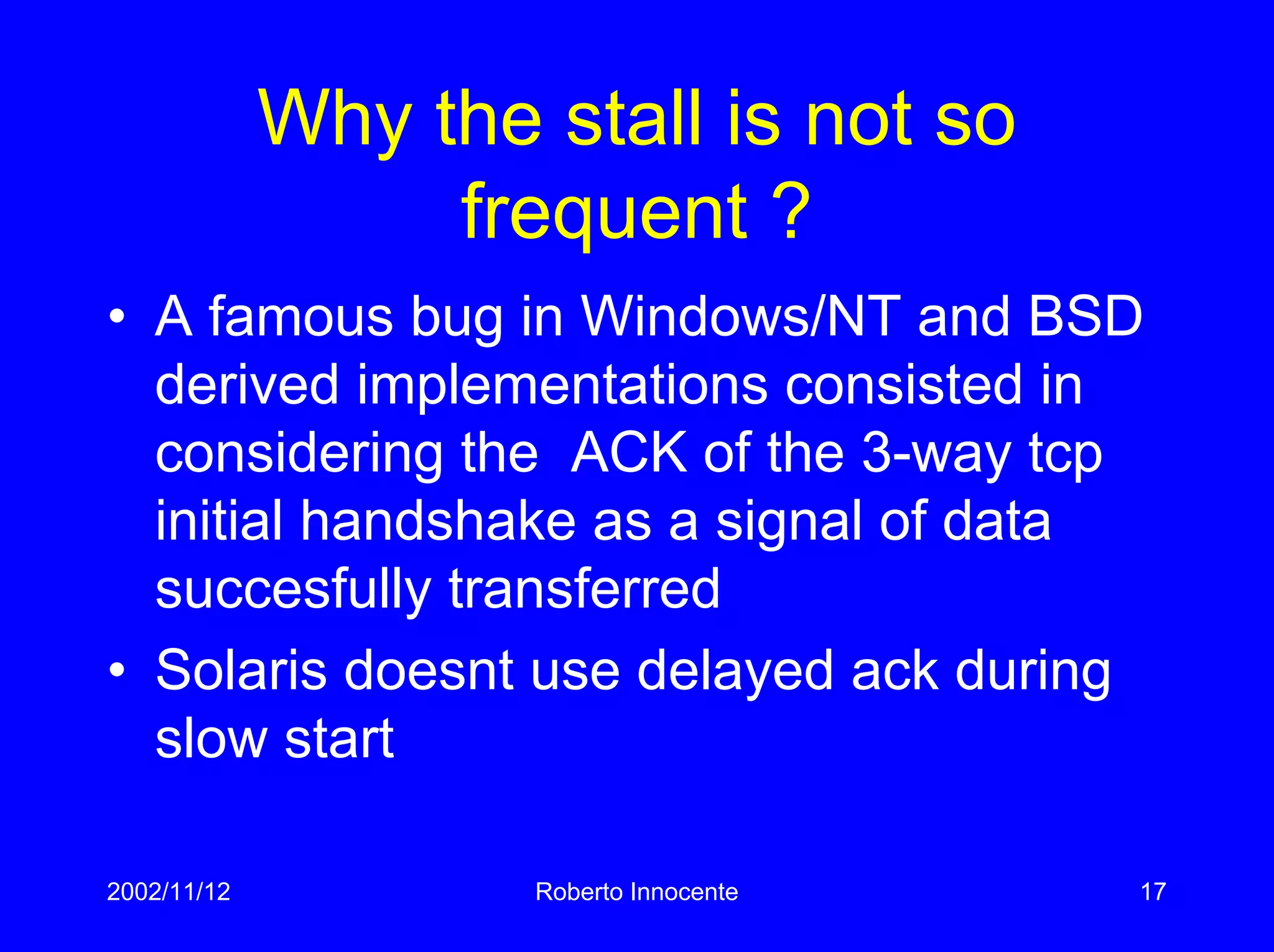 Why the stall is not so frequent ?

• A famous bug in Windows/NT and BSD derived implementations consisted in considering the  ACK of the 3-way tcp initial handshake as a signal of data succesfully transferred

• Solaris doesnt use delayed ack during slow start

2002/11/12

Roberto Innocente

17